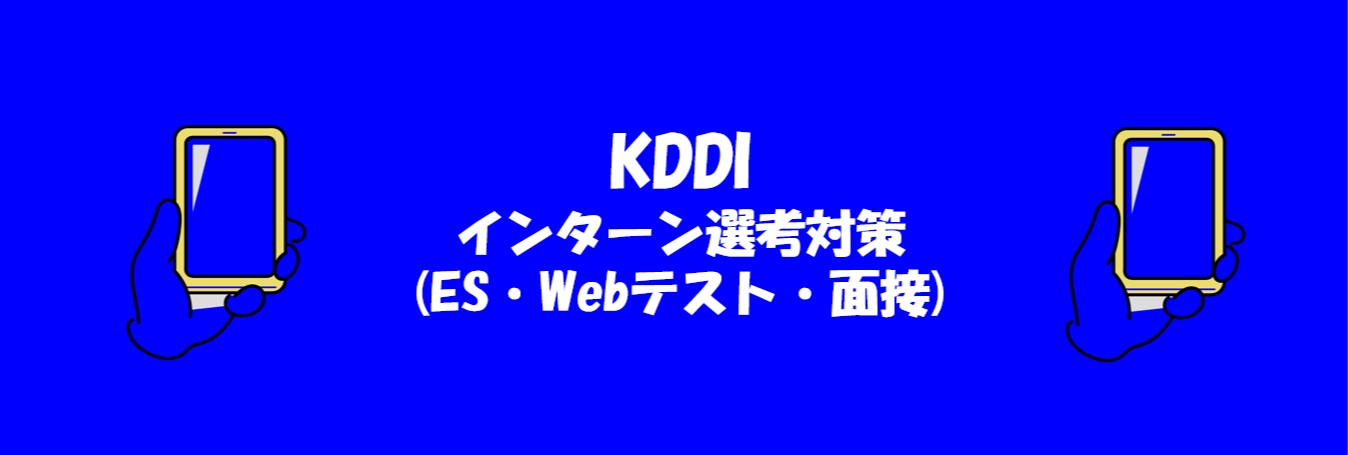 KDDI
インターン選考対策
(ES・Webテスト・面接)